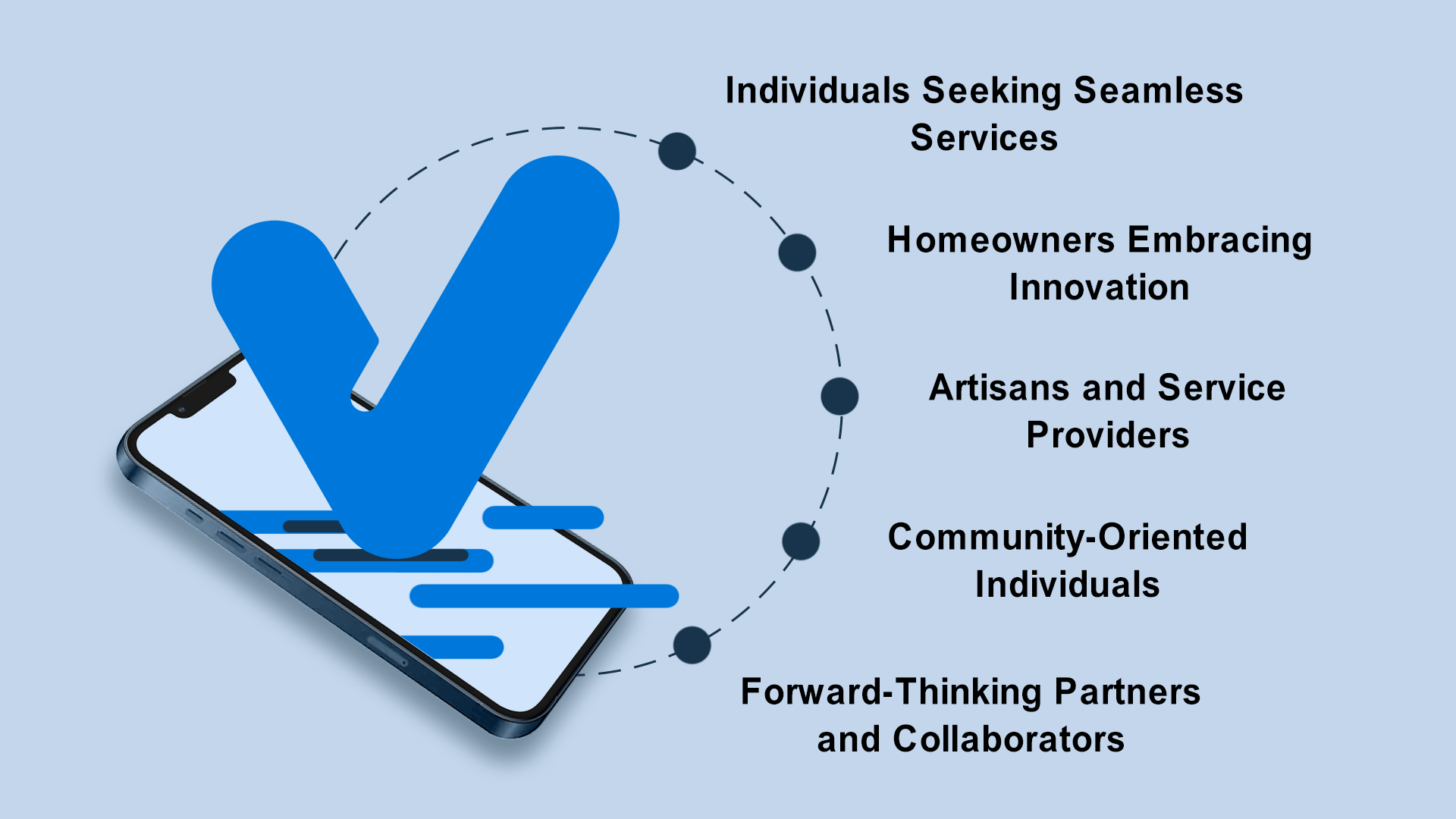 Individuals Seeking Seamless Services

Homeowners Embracing Innovation

Artisans and Service Providers

Community-Oriented Individuals

Forward-Thinking Partners and Collaborators